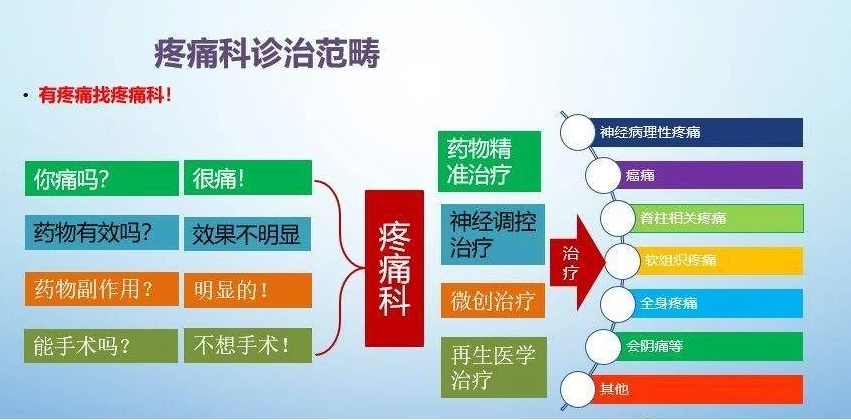 疼痛科诊治范畴

• 有疼痛找疼痛科！

你痛吗？ 很痛！

药物有效吗？ 效果不明显

药物副作用？ 明显的！

能手术吗？ 不想手术！

疼痛科

药物精准治疗

神经调控治疗

微创治疗

再生医学治疗

治疗

神经病理性疼痛

癌痛

脊柱相关疼痛

软组织疼痛

全身疼痛

会阴痛等

其他